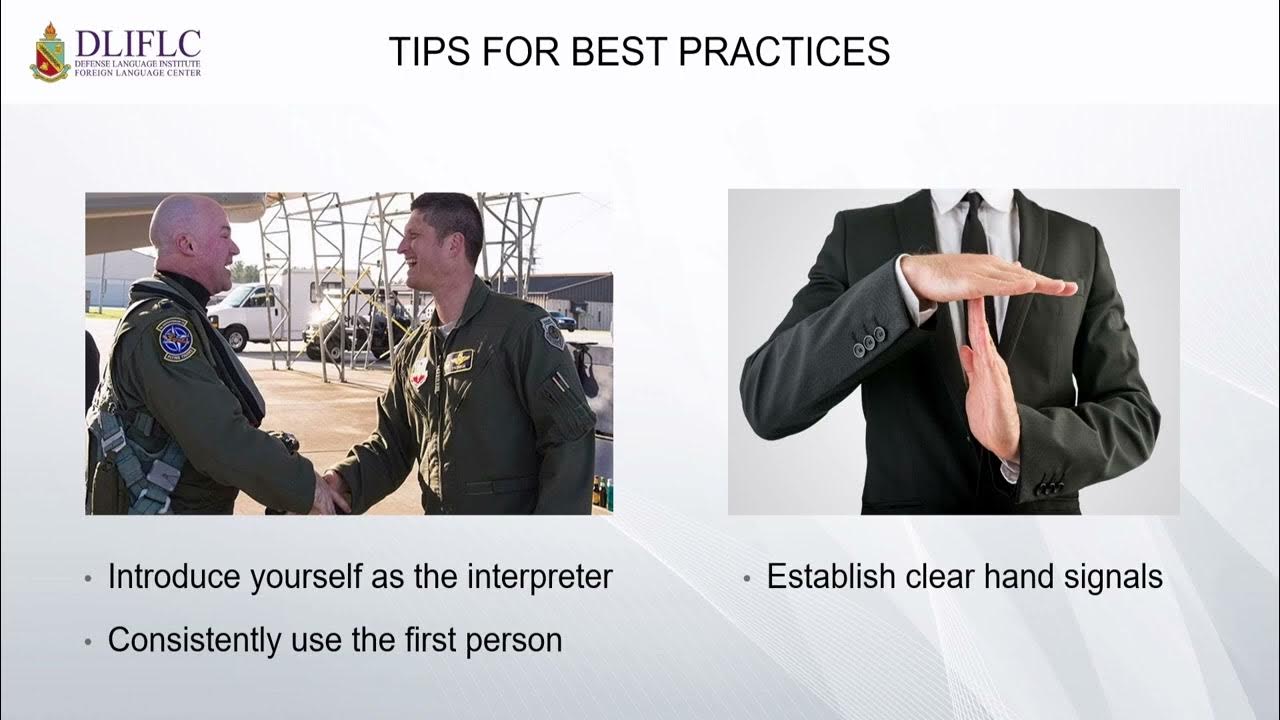 DLIFLC
DEFENSE LANGUAGE INSTITUTE
FOREIGN LANGUAGE CENTER

TIPS FOR BEST PRACTICES

• Introduce yourself as the interpreter

• Consistently use the first person

• Establish clear hand signals